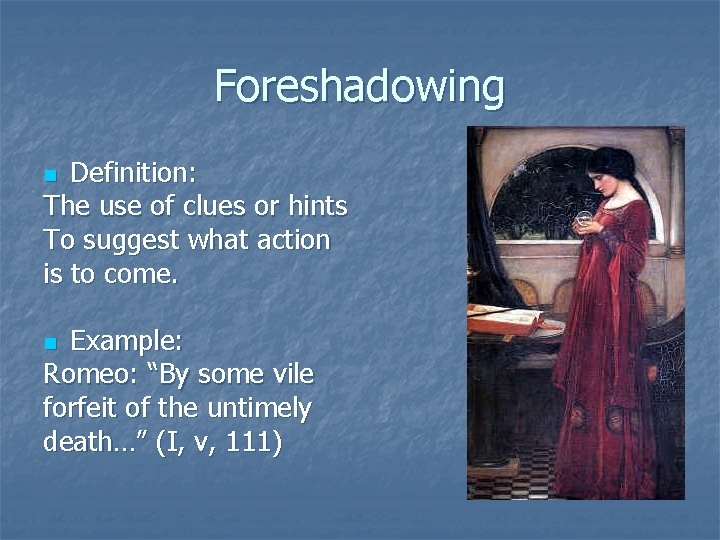 Foreshadowing

Definition:
The use of clues or hints To suggest what action is to come.

Example:
Romeo: “By some vile forfeit of the untimely death…” (I, v, 111)